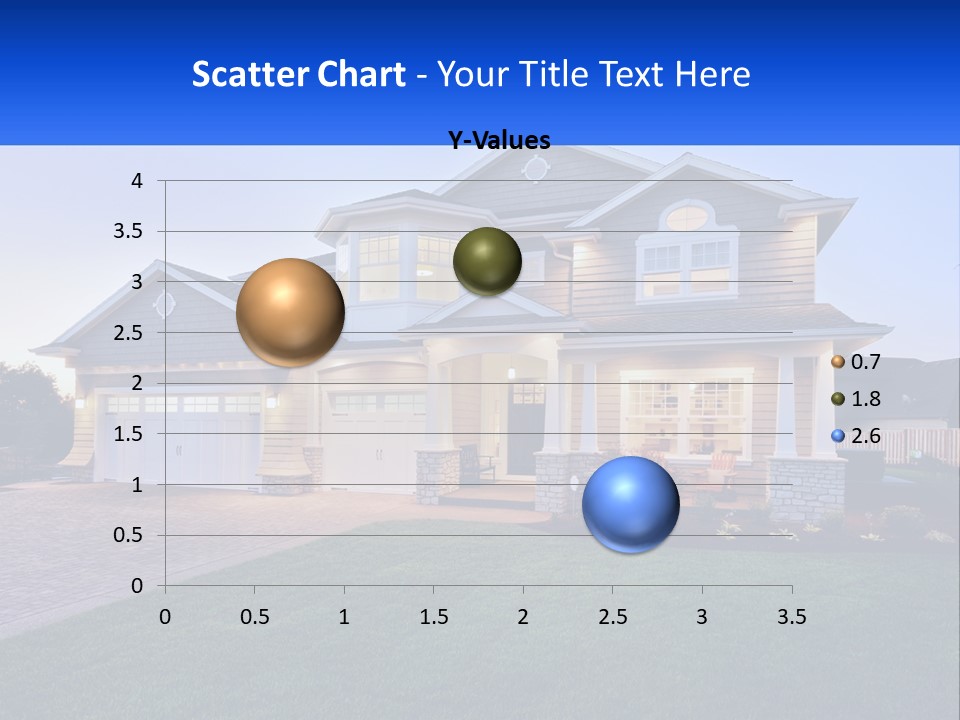 Scatter Chart - Your Title Text Here

Y-Values

4
3.5
3
2.5
2
1.5
1
0.5
0

0 0.5 1 1.5 2 2.5 3 3.5

0.7
1.8
2.6